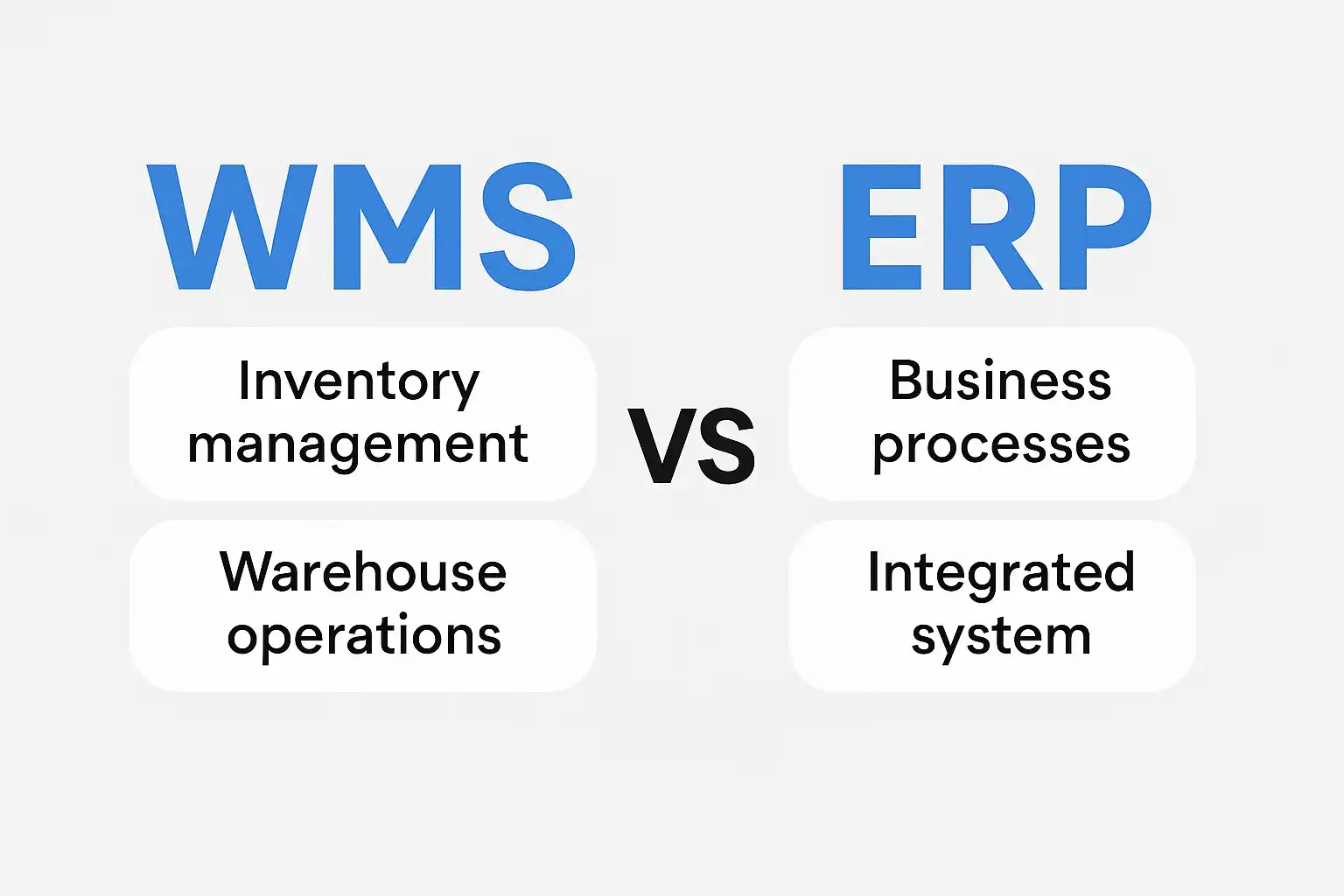 WMS

Inventory management

Warehouse operations

VS

ERP

Business processes

Integrated system